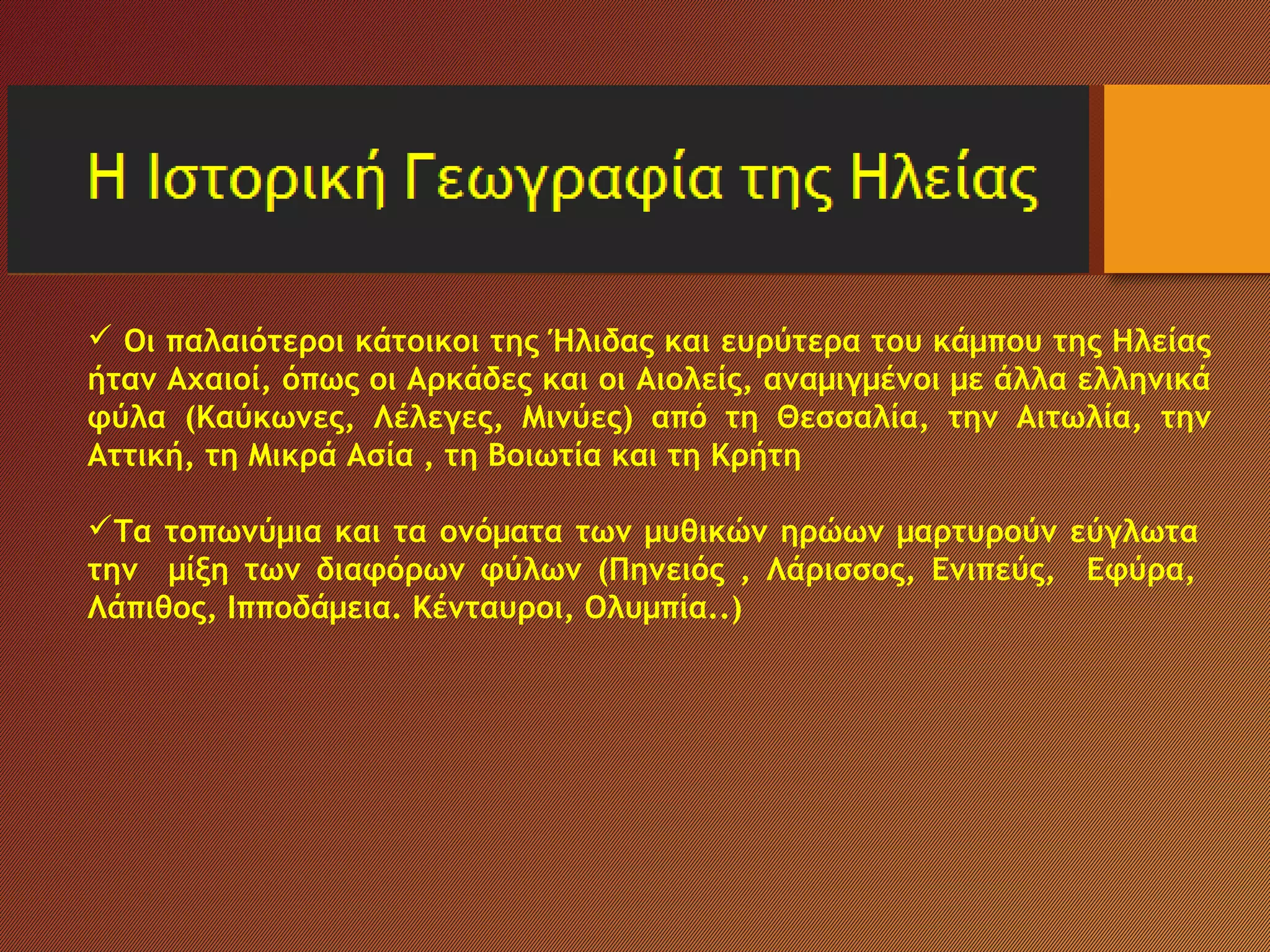 Η Ιστορική Γεωγραφία της Ηλείας

✓ Οι παλαιότεροι κάτοικοι της Ήλιδας και ευρύτερα του κάμπου της Ηλείας ήταν Αχαιοί, όπως οι Αρκάδες και οι Αιολείς, αναμιγμένοι με άλλα ελληνικά φύλα (Καύκωνες, Λέλεγες, Μινύες) από τη Θεσσαλία, την Αιτωλία, την Αττική, τη Μικρά Ασία , τη Βοιωτία και τη Κρήτη

✓Τα τοπωνύμια και τα ονόματα των μυθικών ηρώων μαρτυρούν εύγλωτα την μίξη των διαφόρων φύλων (Πηνειός , Λάρισσος, Ενιπεύς, Εφύρα, Λάπιθος, Ιπποδάμεια. Κένταυροι, Ολυμπία..)